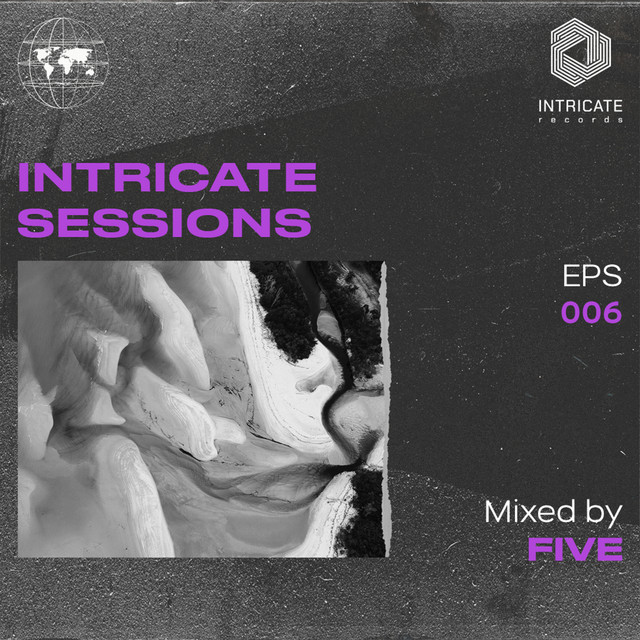 INTRICATE
records

INTRICATE
SESSIONS

EPS
006

Mixed by
FIVE